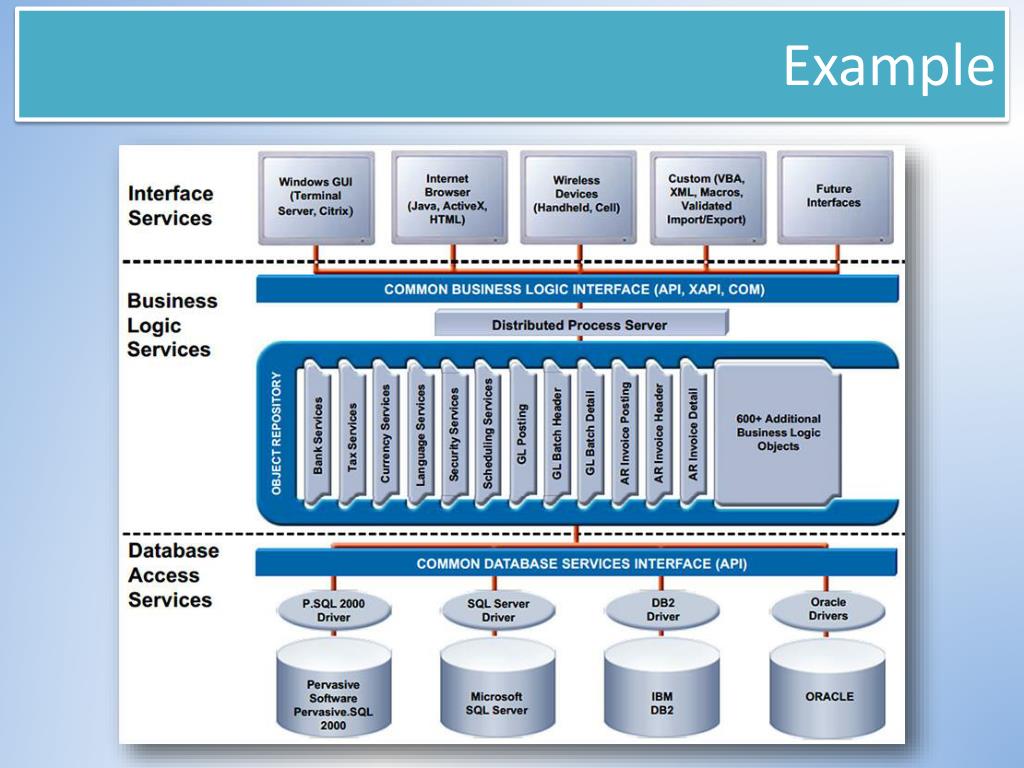 Example

Interface Services

Windows GUI (Terminal Server, Citrix)

Internet Browser (Java, ActiveX, HTML)

Wireless Devices (Handheld, Cell)

Custom (VBA, XML, Macros, Validated Import/Export)

Future Interfaces

Business Logic Services

COMMON BUSINESS LOGIC INTERFACE (API, XAPI, COM)

Distributed Process Server

OBJECT REPOSITORY

Bank Services

Tax Services

Currency Services

Language Services

Security Services

Scheduling Services

GL Posting

GL Batch Header

GL Batch Detail

AR Invoice Posting

AR Invoice Header

AR Invoice Detail

600+ Additional Business Logic Objects

Database Access Services

COMMON DATABASE SERVICES INTERFACE (API)

P.SQL 2000 Driver

SQL Server Driver

DB2 Driver

Oracle Drivers

Pervasive Software Pervasive.SQL 2000

Microsoft SQL Server

IBM DB2

ORACLE